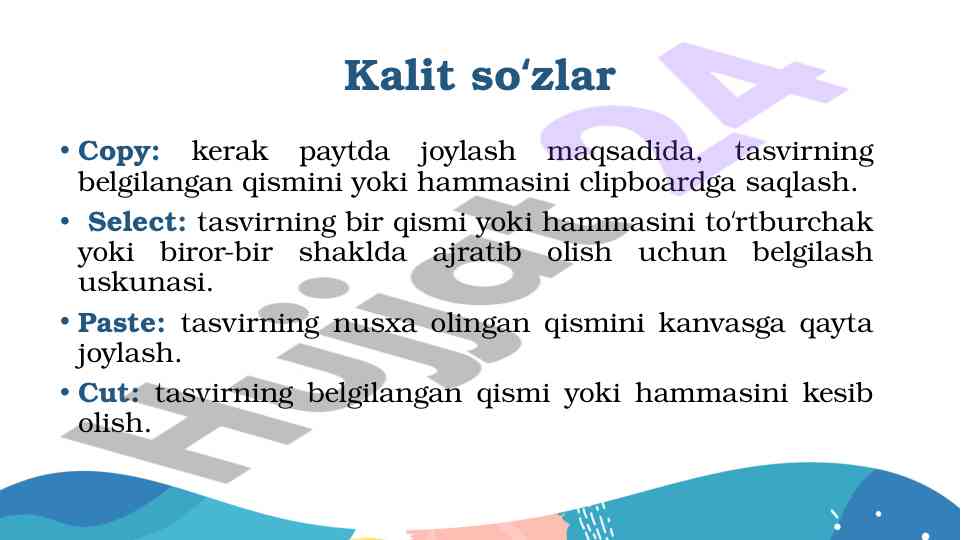 Kalit so‘zlar

• Copy: kerak paytda joylash maqsadida, tasvirning belgilangan qismini yoki hammasini clipboardga saqlash.

• Select: tasvirning bir qismi yoki hammasini to‘rtburchak yoki biror-bir shaklda ajratib olish uchun belgilash uskunasi.

• Paste: tasvirning nusxa olingan qismini kanvasga qayta joylash.

• Cut: tasvirning belgilangan qismi yoki hammasini kesib olish.

Hujjat24